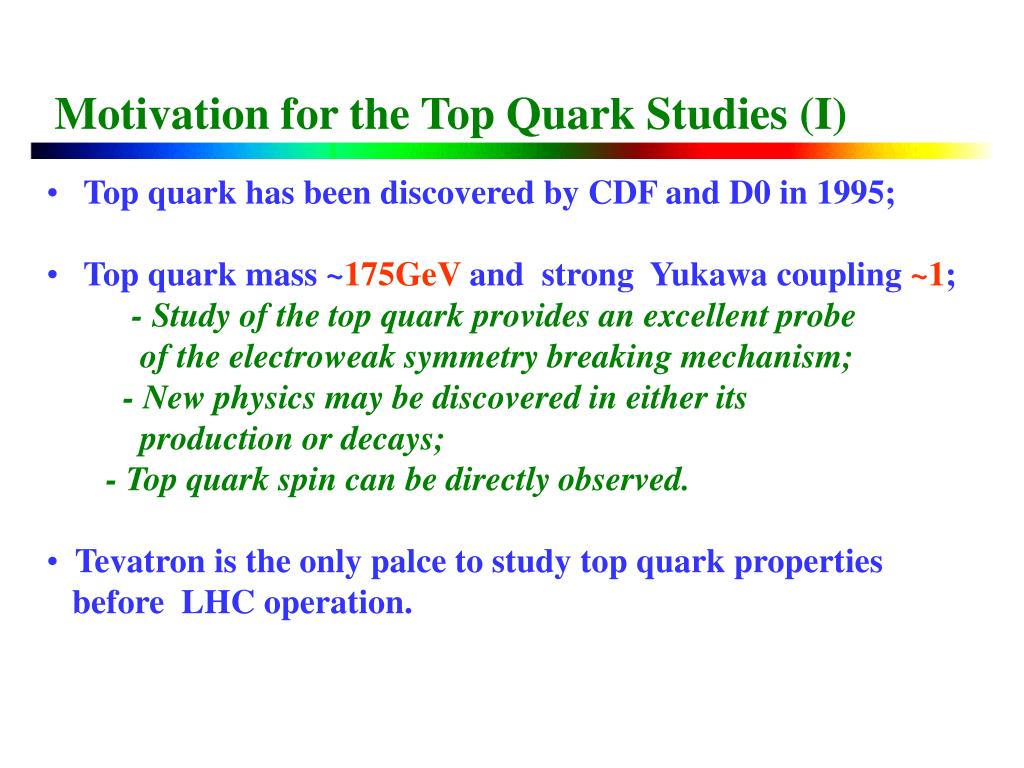 Motivation for the Top Quark Studies (I)

• Top quark has been discovered by CDF and D0 in 1995;

• Top quark mass ~175GeV and strong Yukawa coupling ~1;
- Study of the top quark provides an excellent probe of the electroweak symmetry breaking mechanism;
- New physics may be discovered in either its production or decays;
- Top quark spin can be directly observed.

• Tevatron is the only palce to study top quark properties before LHC operation.